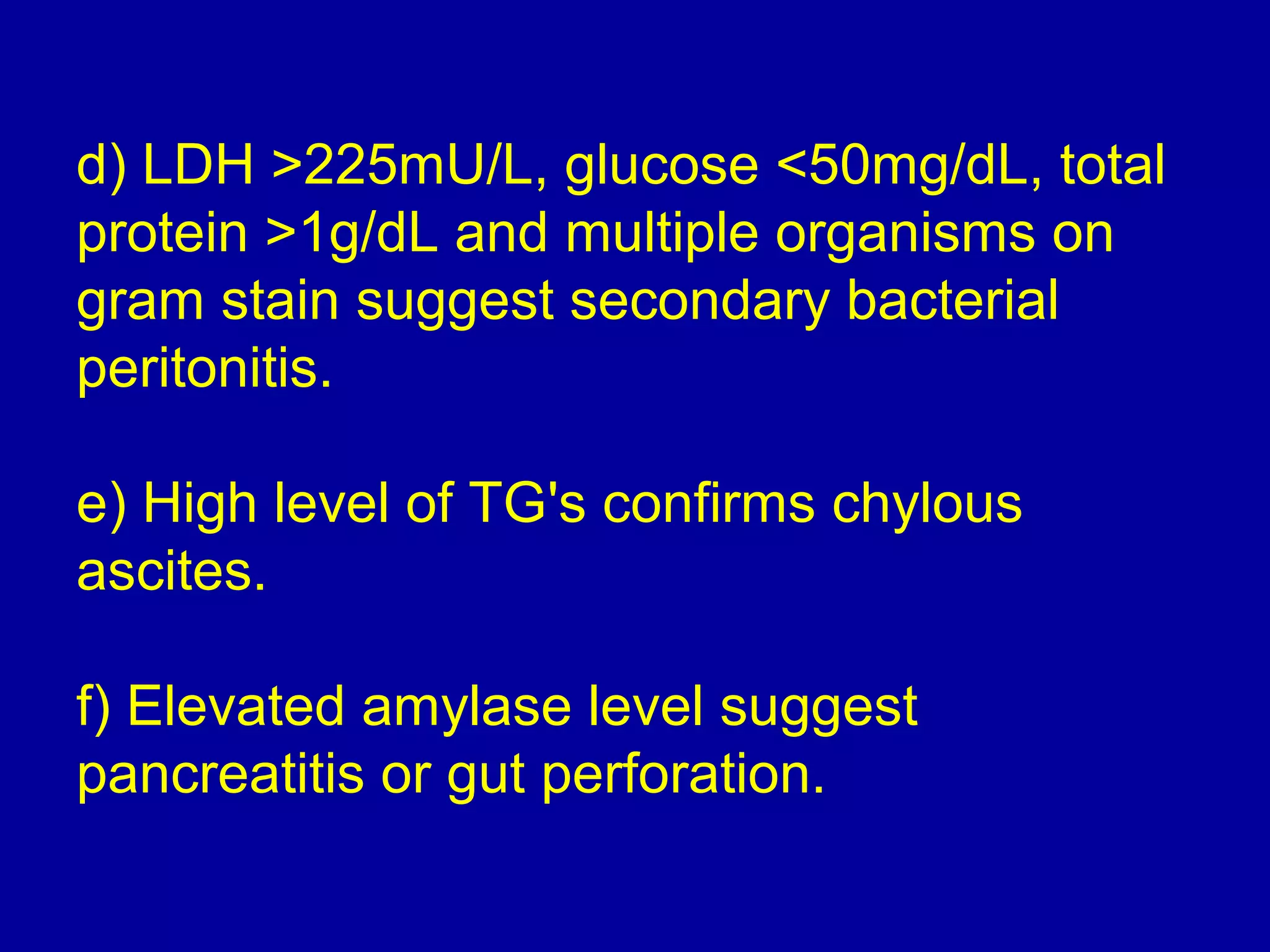 d) LDH >225mU/L, glucose <50mg/dL, total protein >1g/dL and multiple organisms on gram stain suggest secondary bacterial peritonitis.

e) High level of TG's confirms chylous ascites.

f) Elevated amylase level suggest pancreatitis or gut perforation.